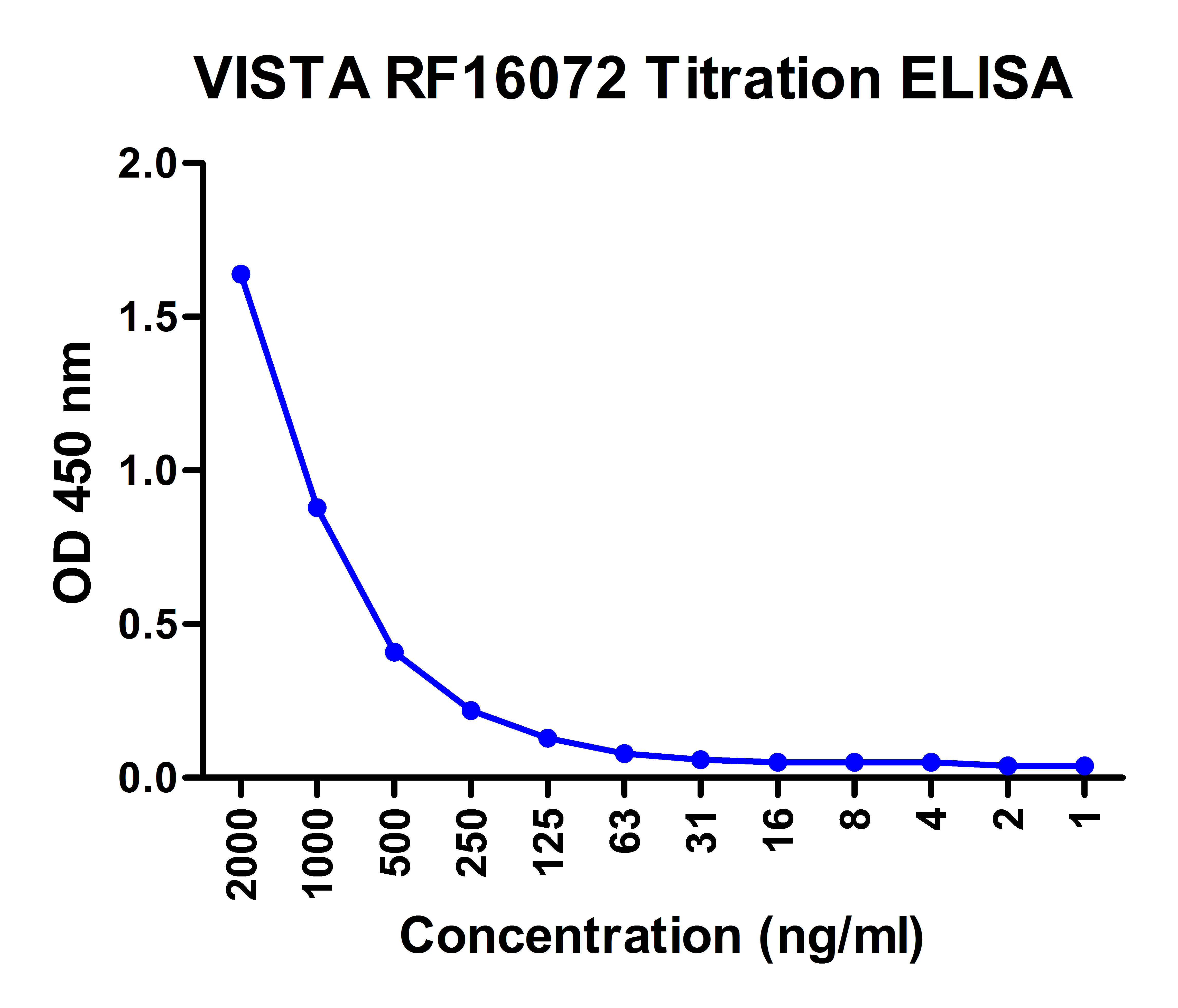 VISTA RF16072 Titration ELISA

OD 450 nm

2.0
1.5
1.0
0.5
0.0

2000
1000
500
250
125
63
31
16
8
4
2
1

Concentration (ng/ml)